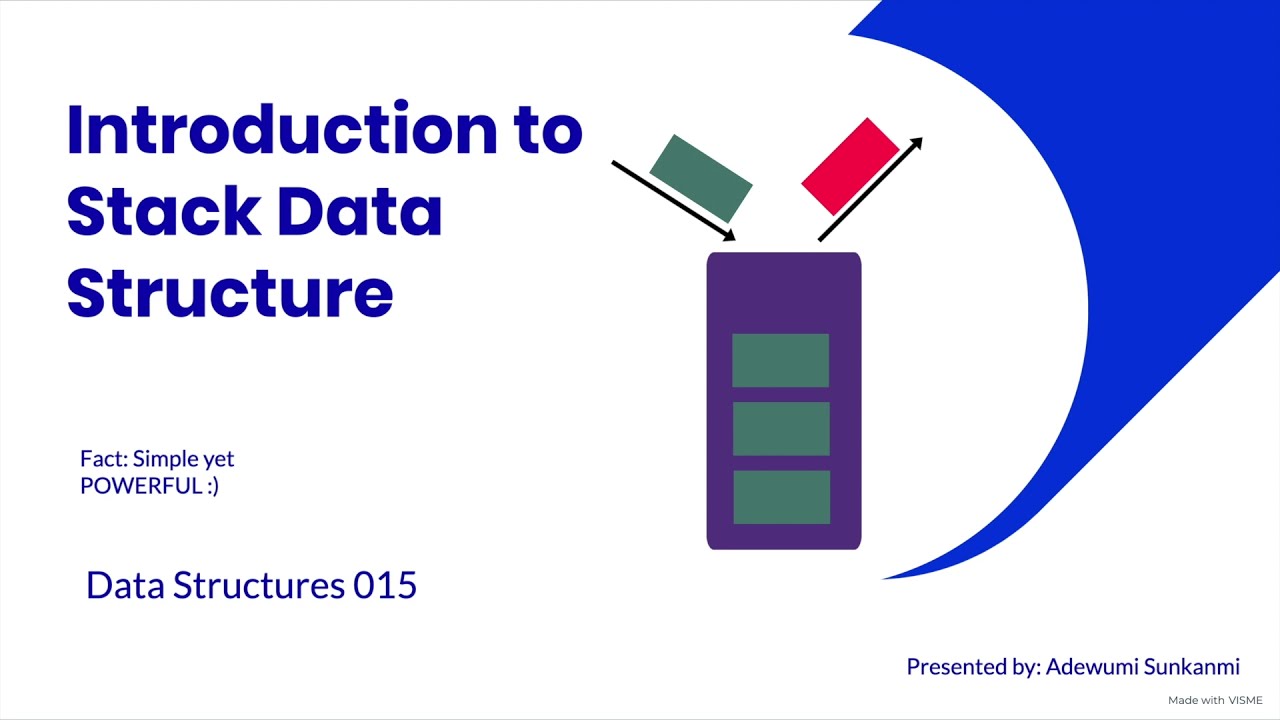 Introduction to Stack Data Structure

Fact: Simple yet POWERFUL :)

Data Structures 015

Presented by: Adewumi Sunkanmi

Made with VISME